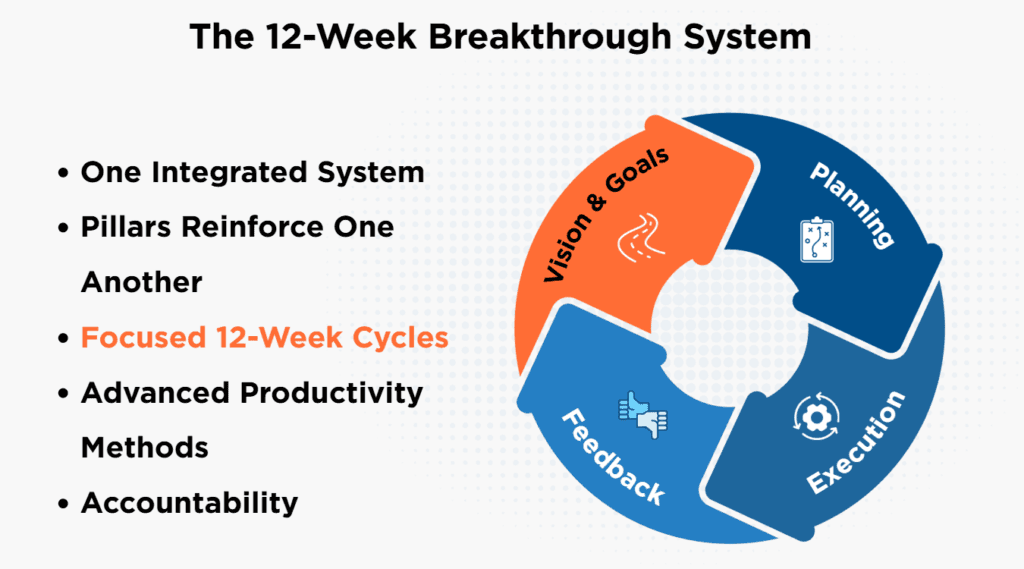 The 12-Week Breakthrough System

• One Integrated System
• Pillars Reinforce One Another
• Focused 12-Week Cycles
• Advanced Productivity Methods
• Accountability

Vision & Goals

Planning

Execution

Feedback